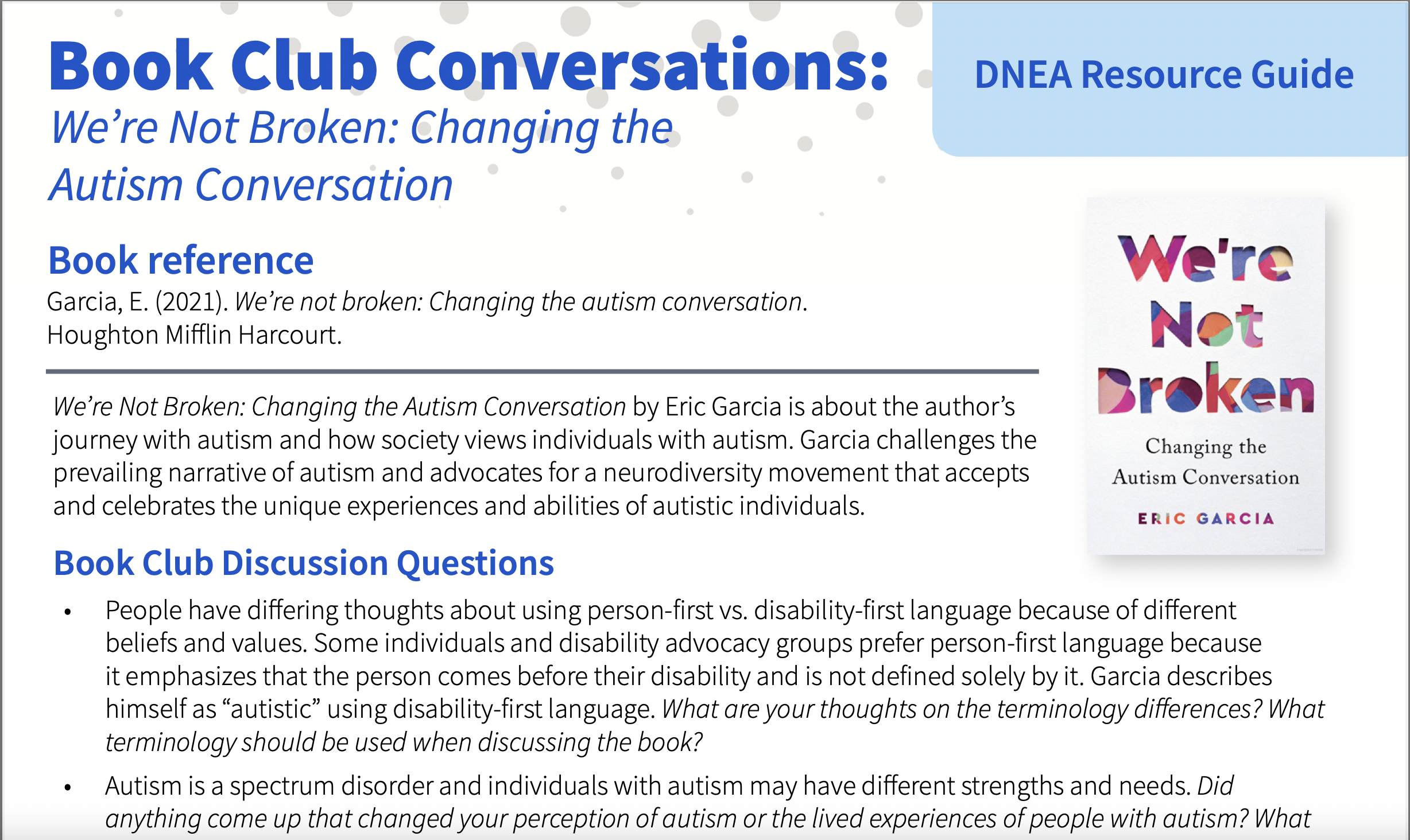 Book Club Conversations:
We're Not Broken: Changing the Autism Conversation

DNEA Resource Guide

Book reference
Garcia, E. (2021). We're not broken: Changing the autism conversation. Houghton Mifflin Harcourt.

We're Not Broken

Changing the Autism Conversation

ERIC GARCIA

We're Not Broken: Changing the Autism Conversation by Eric Garcia is about the author's journey with autism and how society views individuals with autism. Garcia challenges the prevailing narrative of autism and advocates for a neurodiversity movement that accepts and celebrates the unique experiences and abilities of autistic individuals.

Book Club Discussion Questions

• People have differing thoughts about using person-first vs. disability-first language because of different beliefs and values. Some individuals and disability advocacy groups prefer person-first language because it emphasizes that the person comes before their disability and is not defined solely by it. Garcia describes himself as "autistic" using disability-first language. What are your thoughts on the terminology differences? What terminology should be used when discussing the book?

• Autism is a spectrum disorder and individuals with autism may have different strengths and needs. Did anything come up that changed your perception of autism or the lived experiences of people with autism? What